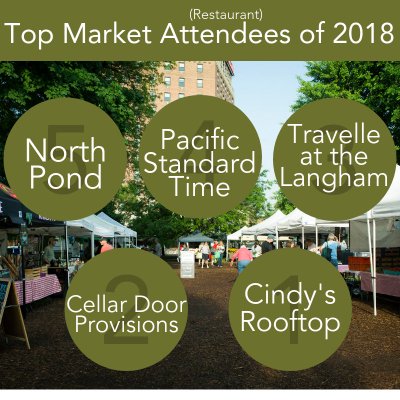 (Restaurant)
Top Market Attendees of 2018

5
North Pond

4
Pacific Standard Time

3
Travelle at the Langham

2
Cellar Door Provisions

1
Cindy's Rooftop